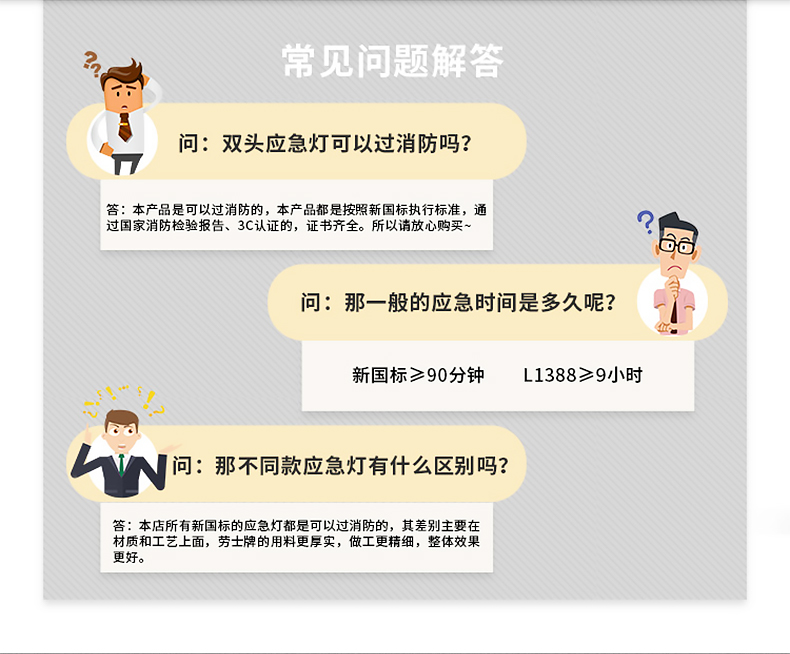 常见问题解答

问：双头应急灯可以过消防吗？

答：本产品是可以过消防的，本产品都是按照新国标执行标准，通过国家消防检验报告、3C认证的，证书齐全。所以请放心购买~

问：那一般的应急时间是多久呢？

新国标≥90分钟　　L1388≥9小时

问：那不同款应急灯有什么区别吗？

答：本店所有新国标的应急灯都是可以过消防的，其差别主要在材质和工艺上面，劳士牌的用料更厚实，做工更精细，整体效果更好。